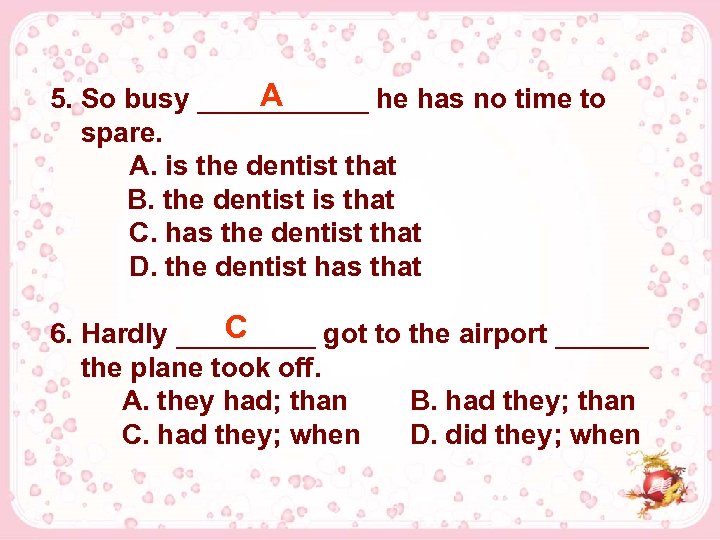 5. So busy ___A___ he has no time to spare.
A. is the dentist that
B. the dentist is that
C. has the dentist that
D. the dentist has that

6. Hardly ___C___ got to the airport ______ the plane took off.
A. they had; than
B. had they; than
C. had they; when
D. did they; when